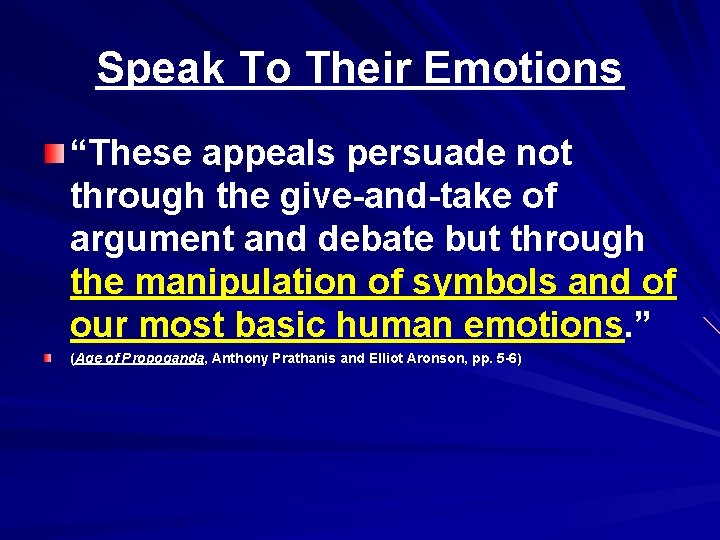 Speak To Their Emotions

“These appeals persuade not through the give-and-take of argument and debate but through the manipulation of symbols and of our most basic human emotions.”

(Age of Propoganda, Anthony Prathanis and Elliot Aronson, pp. 5-6)